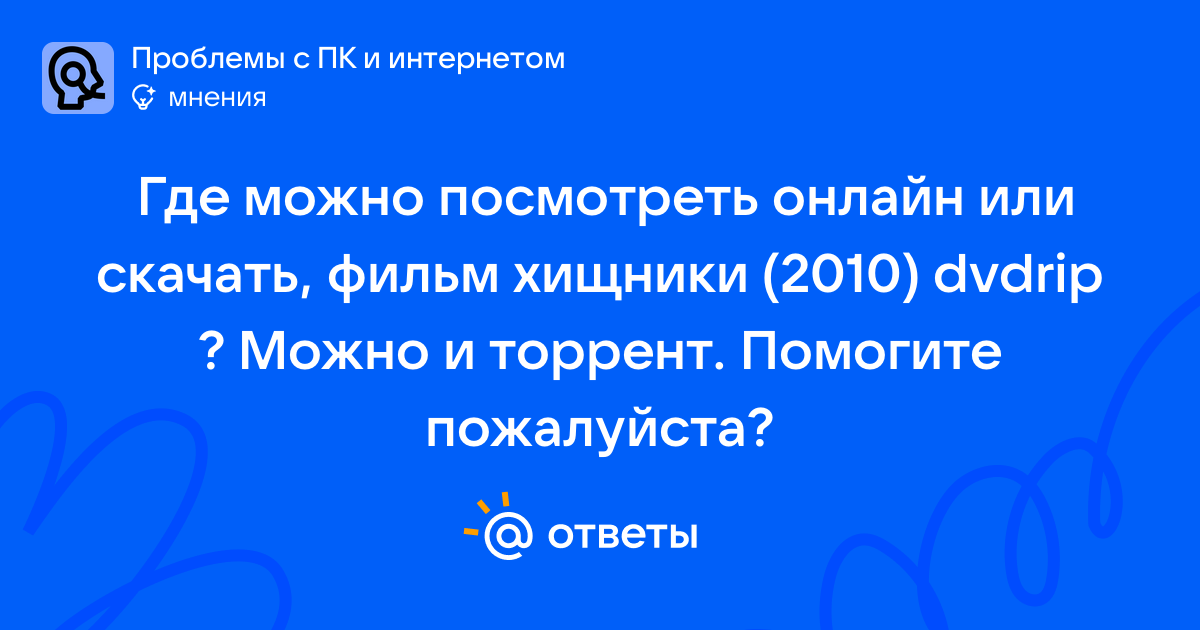 Проблемы с ПК и интернетом
мнения

Где можно посмотреть онлайн или скачать, фильм хищники (2010) dvdrip ? Можно и торрент. Помогите пожалуйста?

@ ответы